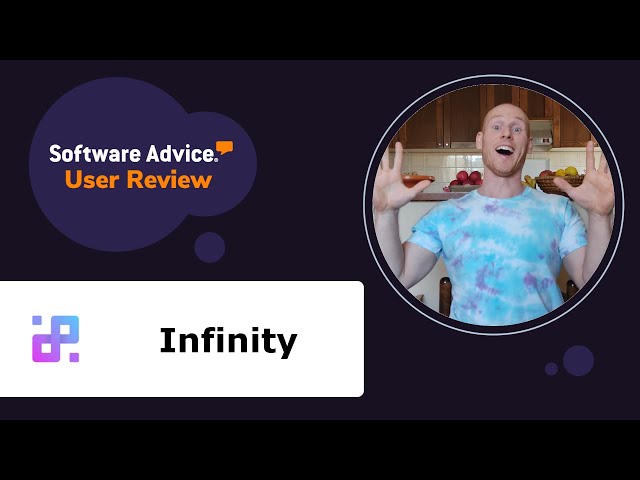 Software Advice.
User Review

Infinity